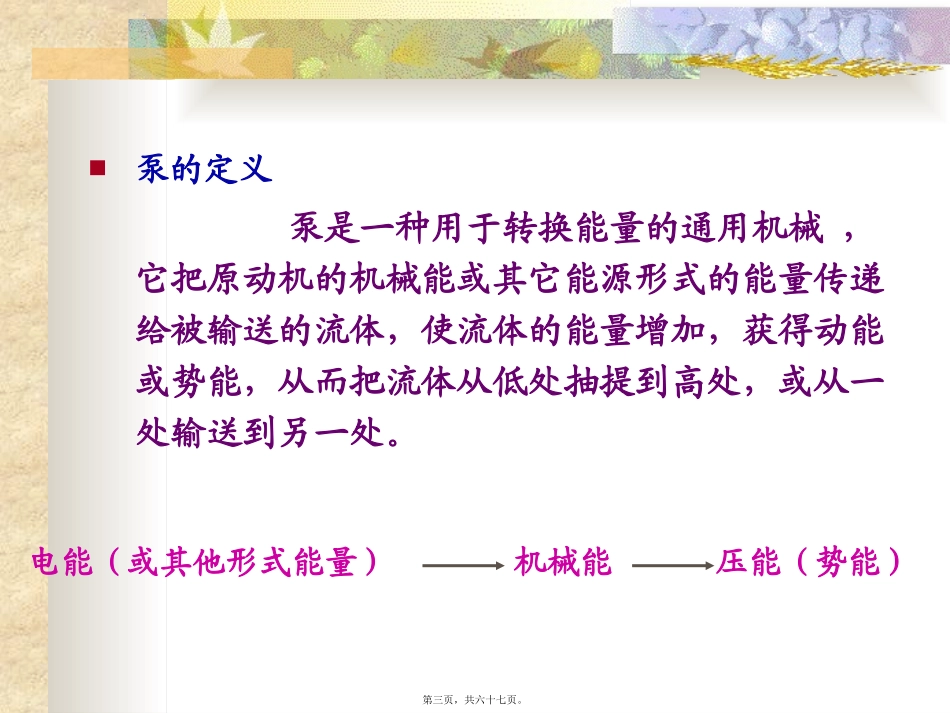 泵的定义

泵是一种用于转换能量的通用机械 ，它把原动机的机械能或其它能源形式的能量传递给被输送的流体，使流体的能量增加，获得动能或势能，从而把流体从低处抽提到高处，或从一处输送到另一处。

电能（或其他形式能量） ⟶ 机械能 ⟶ 压能（势能）

第三页，共六十七页。